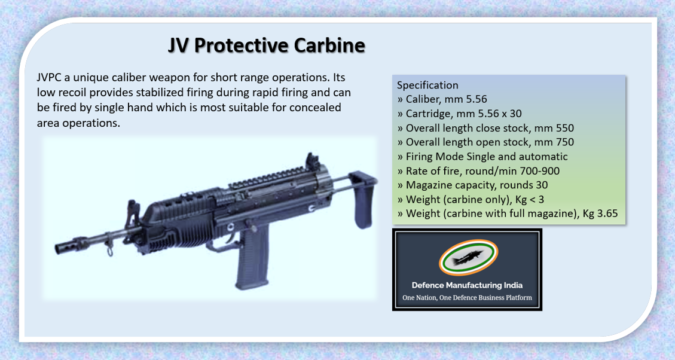 JV Protective Carbine

JVPC a unique caliber weapon for short range operations. Its low recoil provides stabilized firing during rapid firing and can be fired by single hand which is most suitable for concealed area operations.

Specification
» Caliber, mm 5.56
» Cartridge, mm 5.56 x 30
» Overall length close stock, mm 550
» Overall length open stock, mm 750
» Firing Mode Single and automatic
» Rate of fire, round/min 700-900
» Magazine capacity, rounds 30
» Weight (carbine only), Kg < 3
» Weight (carbine with full magazine), Kg 3.65

Defence Manufacturing India
One Nation, One Defence Business Platform